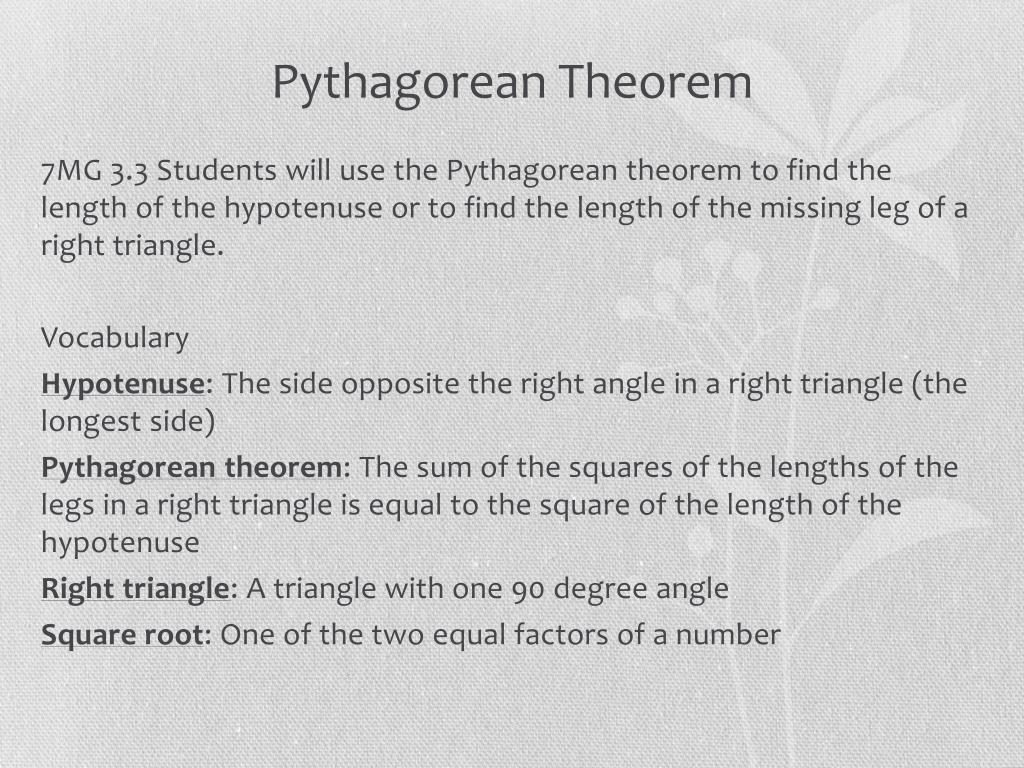 Pythagorean Theorem

7MG 3.3 Students will use the Pythagorean theorem to find the length of the hypotenuse or to find the length of the missing leg of a right triangle.

Vocabulary

Hypotenuse: The side opposite the right angle in a right triangle (the longest side)

Pythagorean theorem: The sum of the squares of the lengths of the legs in a right triangle is equal to the square of the length of the hypotenuse

Right triangle: A triangle with one 90 degree angle

Square root: One of the two equal factors of a number